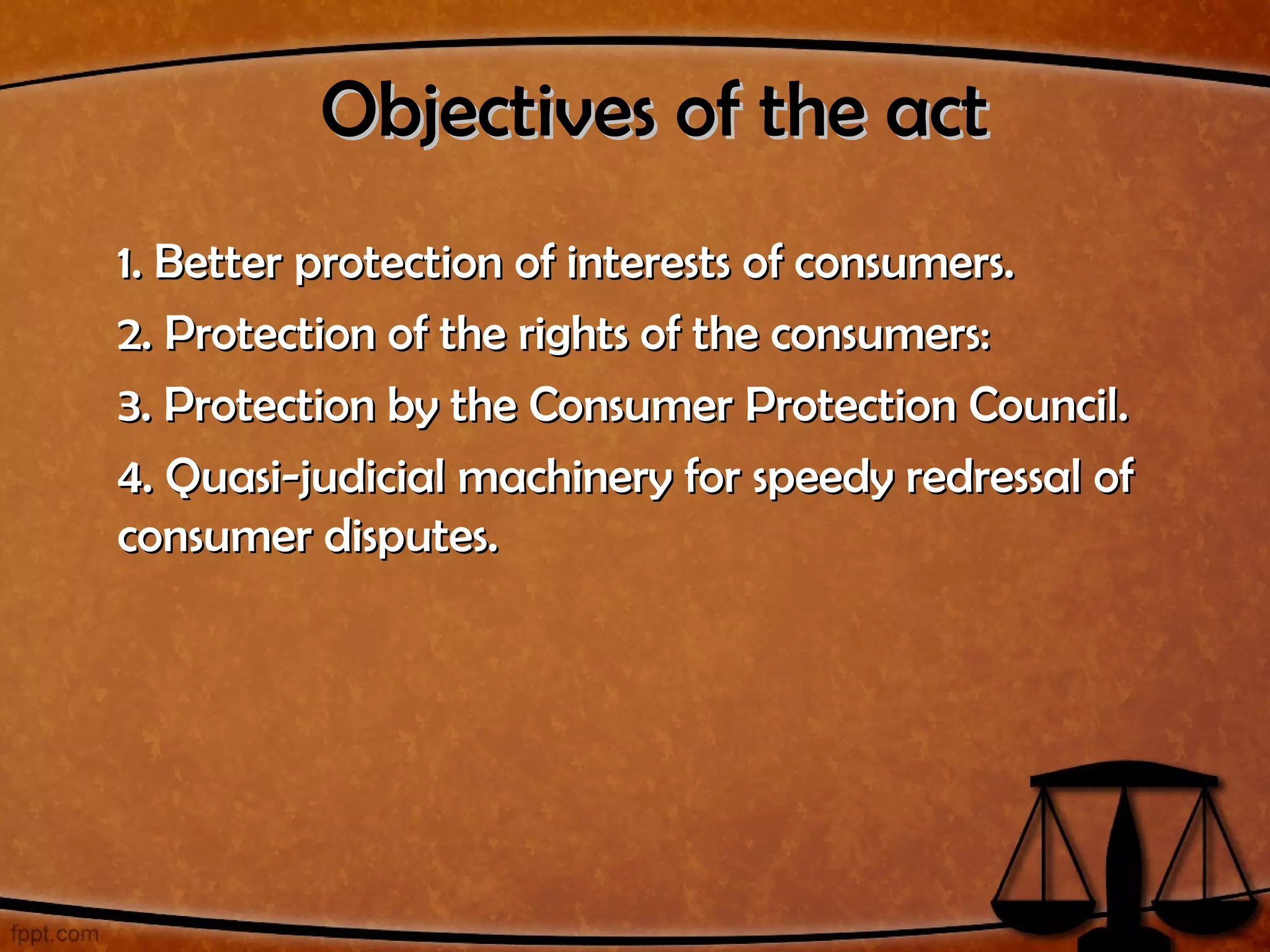 Objectives of the act

1. Better protection of interests of consumers.

2. Protection of the rights of the consumers:

3. Protection by the Consumer Protection Council.

4. Quasi-judicial machinery for speedy redressal of consumer disputes.

fppt.com